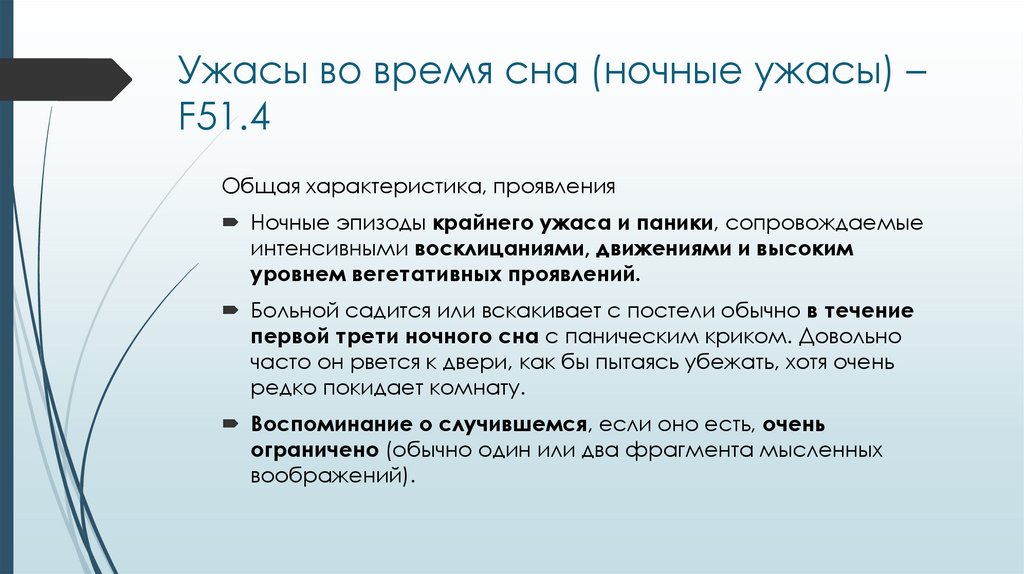 Ужасы во время сна (ночные ужасы) – F51.4

Общая характеристика, проявления

Ночные эпизоды крайнего ужаса и паники, сопровождаемые интенсивными восклицаниями, движениями и высоким уровнем вегетативных проявлений.

Больной садится или вскакивает с постели обычно в течение первой трети ночного сна с паническим криком. Довольно часто он рвется к двери, как бы пытаясь убежать, хотя очень редко покидает комнату.

Воспоминание о случившемся, если оно есть, очень ограничено (обычно один или два фрагмента мысленных воображений).